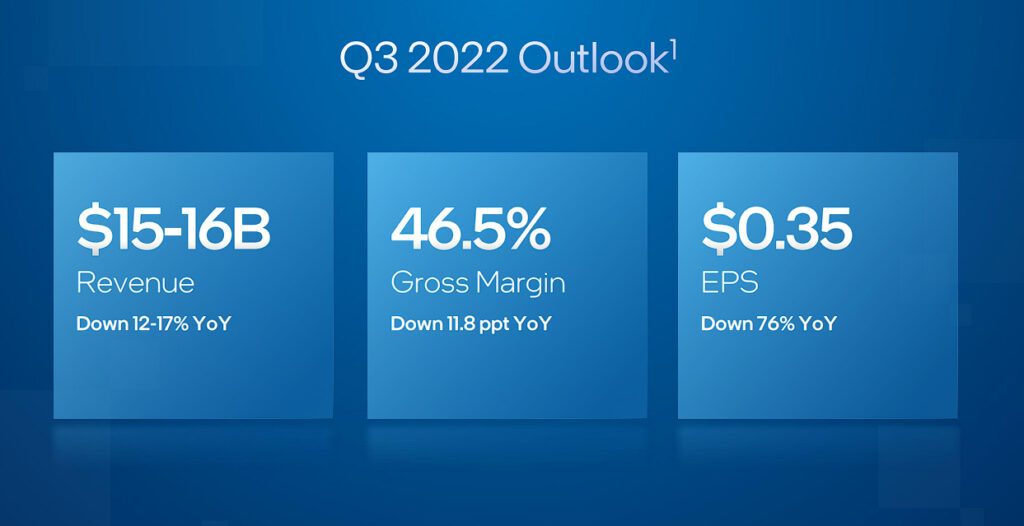 Q3 2022 Outlook$^1$

\$15-16B
Revenue
Down 12-17% YoY

46.5%
Gross Margin
Down 11.8 ppt YoY

\$0.35
EPS
Down 76% YoY